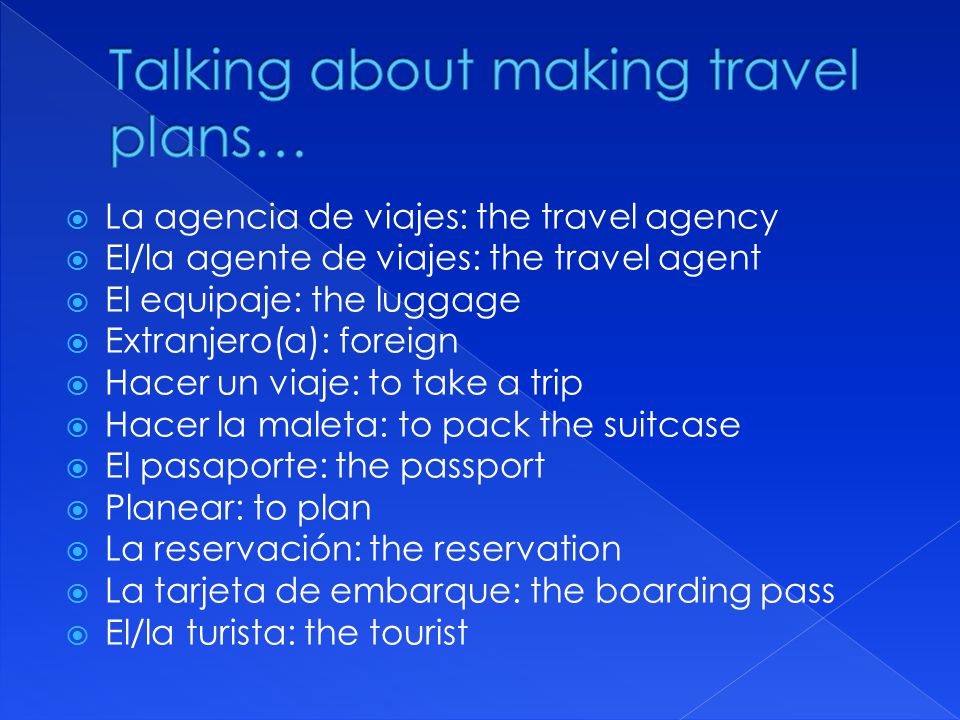 Talking about making travel plans…

La agencia de viajes: the travel agency
El/la agente de viajes: the travel agent
El equipaje: the luggage
Extranjero(a): foreign
Hacer un viaje: to take a trip
Hacer la maleta: to pack the suitcase
El pasaporte: the passport
Planear: to plan
La reservación: the reservation
La tarjeta de embarque: the boarding pass
El/la turista: the tourist